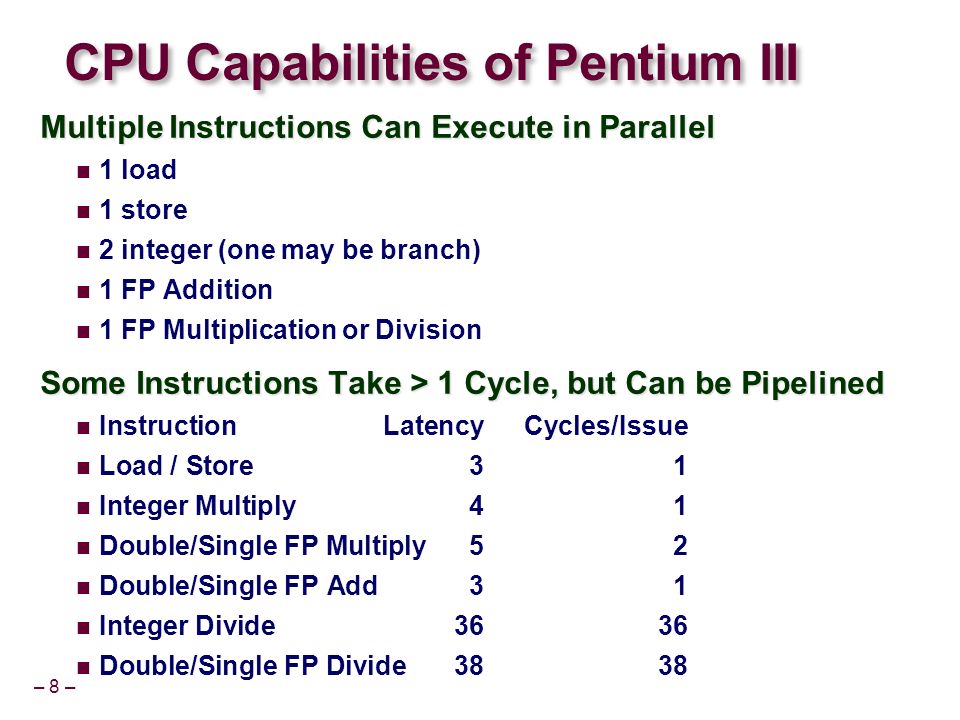 CPU Capabilities of Pentium III

Multiple Instructions Can Execute in Parallel

- 1 load
- 1 store
- 2 integer (one may be branch)
- 1 FP Addition
- 1 FP Multiplication or Division

Some Instructions Take > 1 Cycle, but Can be Pipelined

| Instruction | Latency | Cycles/Issue |
|---|---|---|
| Load / Store | 3 | 1 |
| Integer Multiply | 4 | 1 |
| Double/Single FP Multiply | 5 | 2 |
| Double/Single FP Add | 3 | 1 |
| Integer Divide | 36 | 36 |
| Double/Single FP Divide | 38 | 38 |

– 8 –